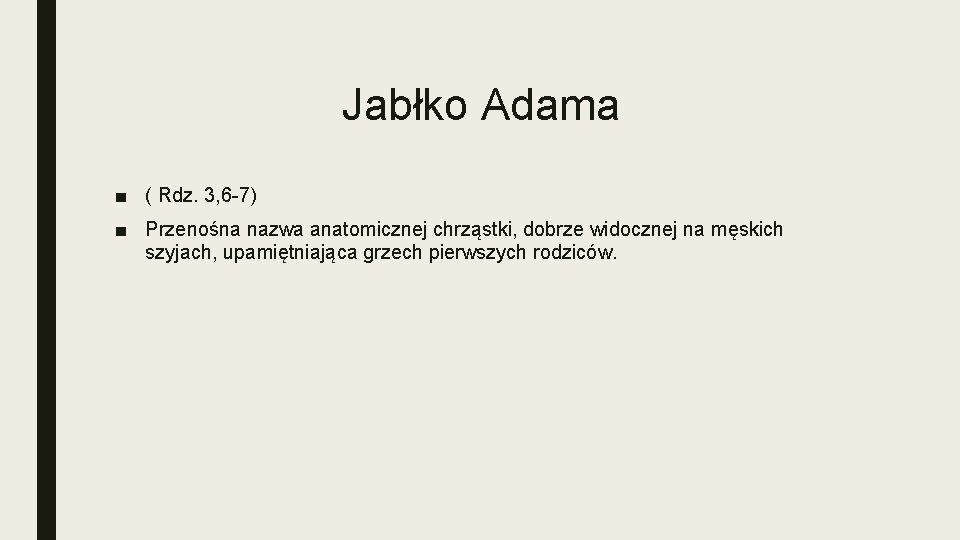 Jabłko Adama

■ ( Rdz. 3,6-7)

■ Przenośna nazwa anatomicznej chrząstki, dobrze widocznej na męskich szyjach, upamiętniająca grzech pierwszych rodziców.